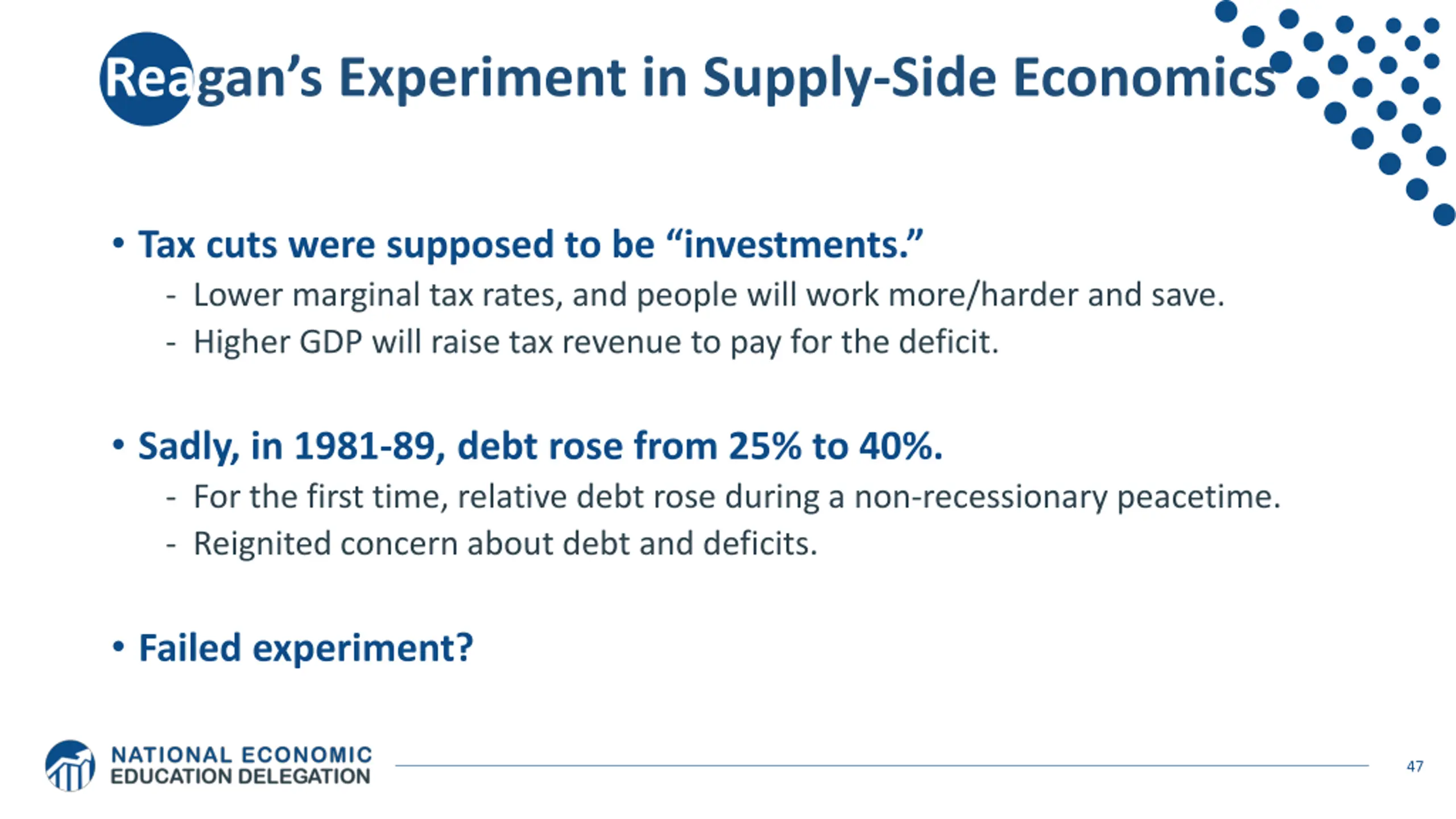 Reagan's Experiment in Supply-Side Economics

• Tax cuts were supposed to be "investments."
- Lower marginal tax rates, and people will work more/harder and save.
- Higher GDP will raise tax revenue to pay for the deficit.

• Sadly, in 1981-89, debt rose from 25% to 40%.
- For the first time, relative debt rose during a non-recessionary peacetime.
- Reignited concern about debt and deficits.

• Failed experiment?

NATIONAL ECONOMIC EDUCATION DELEGATION

47